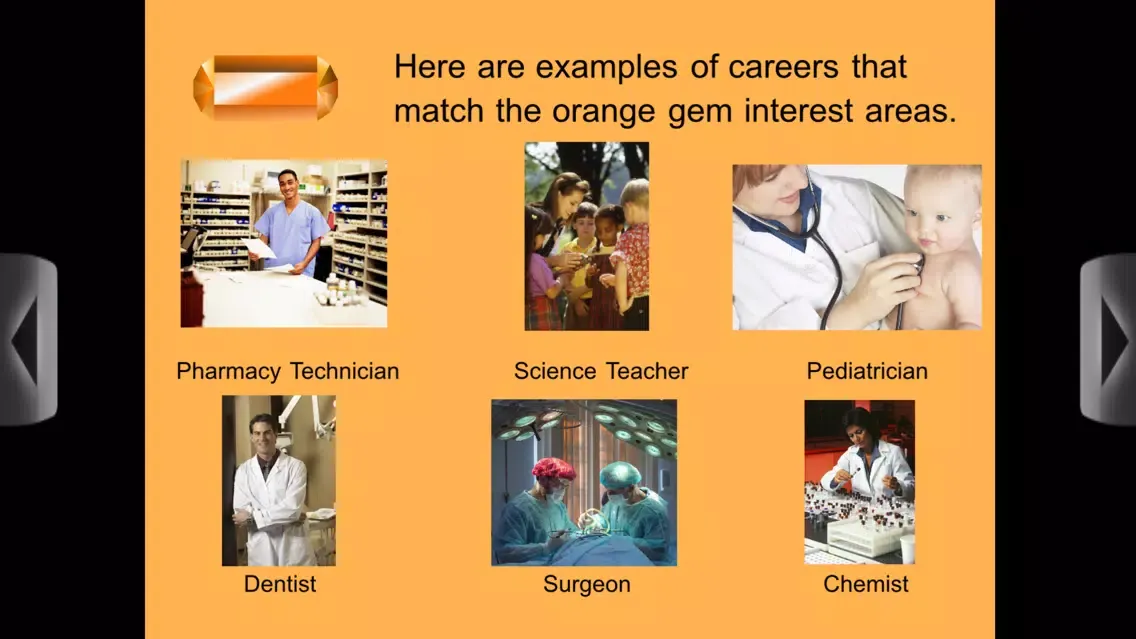 Here are examples of careers that match the orange gem interest areas.

Pharmacy Technician

Science Teacher

Pediatrician

Dentist

Surgeon

Chemist